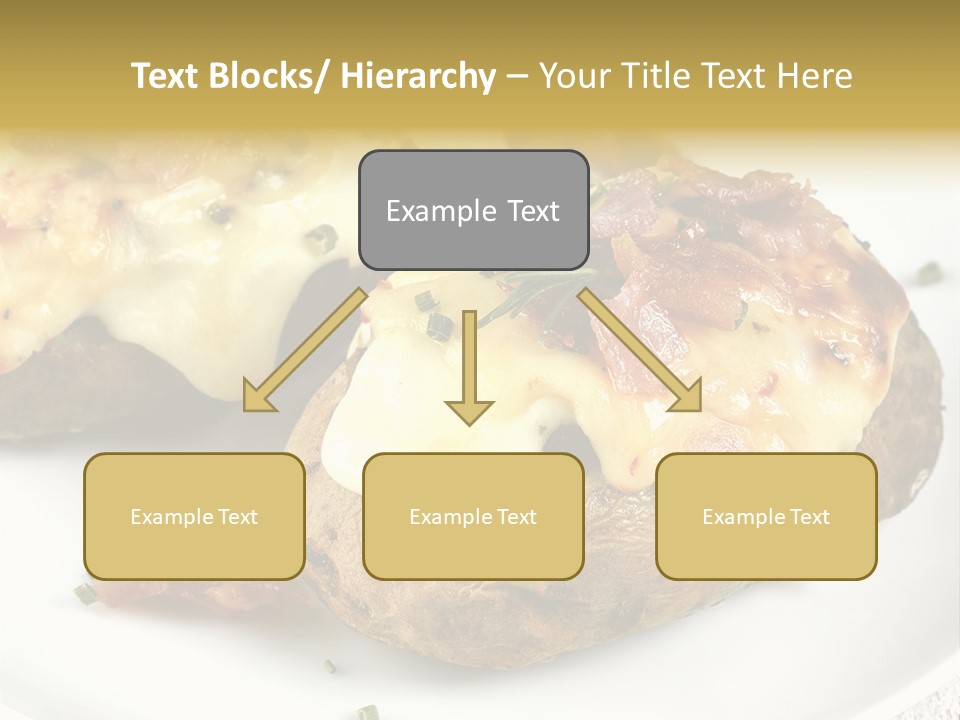 Text Blocks/ Hierarchy – Your Title Text Here

Example Text

Example Text

Example Text

Example Text